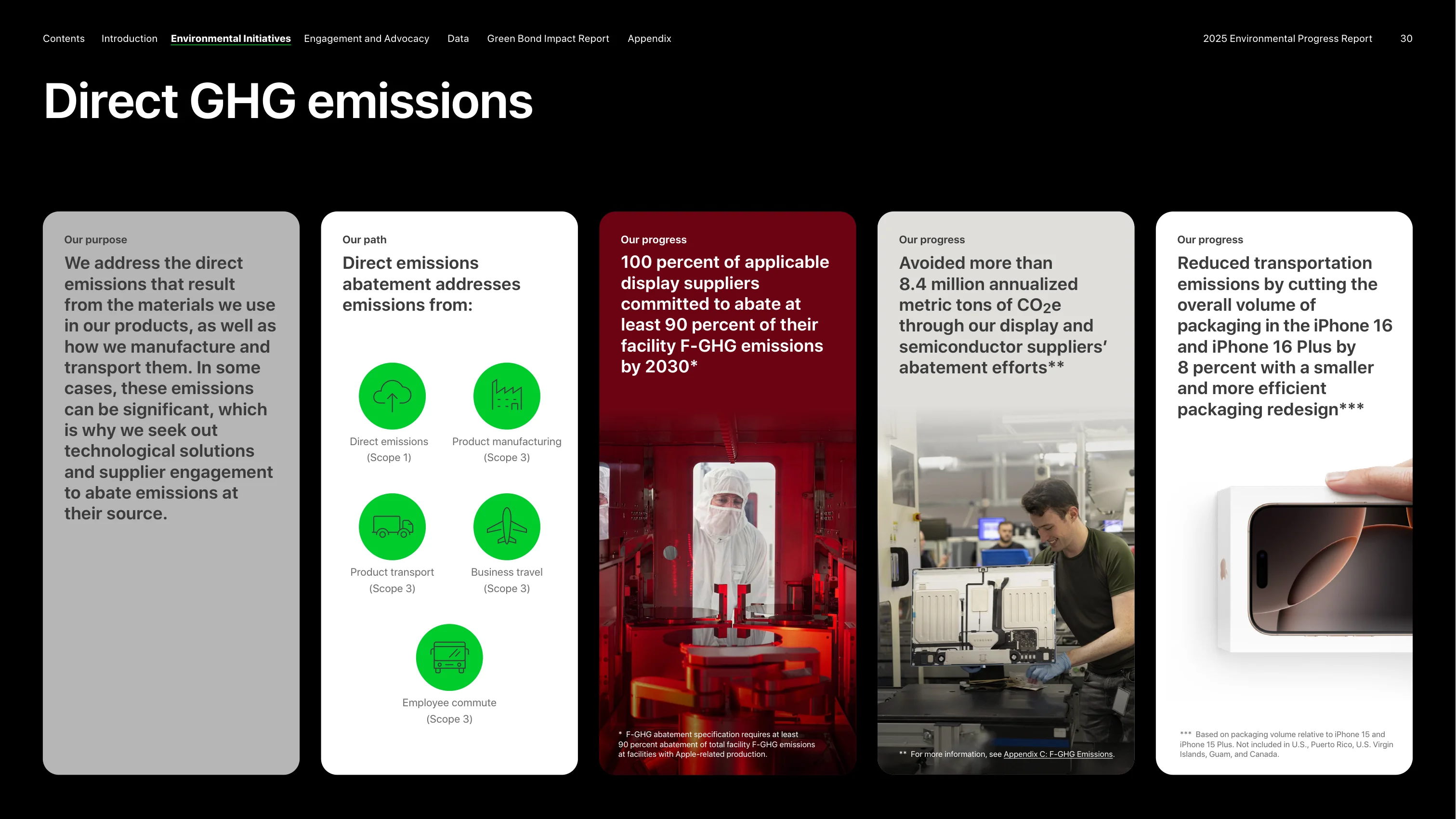 Contents Introduction Environmental Initiatives Engagement and Advocacy Data Green Bond Impact Report Appendix

2025 Environmental Progress Report 30

Direct GHG emissions

Our purpose

We address the direct emissions that result from the materials we use in our products, as well as how we manufacture and transport them. In some cases, these emissions can be significant, which is why we seek out technological solutions and supplier engagement to abate emissions at their source.

Our path

Direct emissions abatement addresses emissions from:

Direct emissions
(Scope 1)

Product manufacturing
(Scope 3)

Product transport
(Scope 3)

Business travel
(Scope 3)

Employee commute
(Scope 3)

Our progress

100 percent of applicable display suppliers committed to abate at least 90 percent of their facility F-GHG emissions by 2030*

* F-GHG abatement specification requires at least 90 percent abatement of total facility F-GHG emissions at facilities with Apple-related production.

Our progress

Avoided more than 8.4 million annualized metric tons of $CO_2e$ through our display and semiconductor suppliers' abatement efforts**

** For more information, see Appendix C: F-GHG Emissions.

Our progress

Reduced transportation emissions by cutting the overall volume of packaging in the iPhone 16 and iPhone 16 Plus by 8 percent with a smaller and more efficient packaging redesign***

*** Based on packaging volume relative to iPhone 15 and iPhone 15 Plus. Not included in U.S., Puerto Rico, U.S. Virgin Islands, Guam, and Canada.